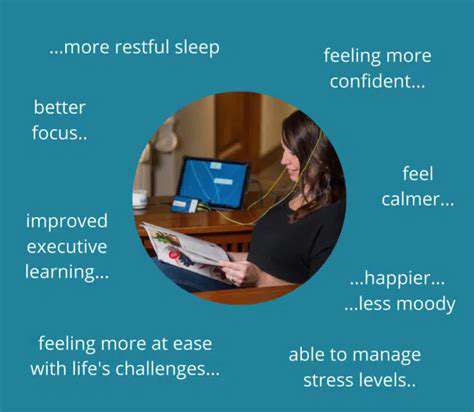 ...more restful sleep

feeling more confident...

better focus..

feel calmer...

improved executive learning...

...happier... ...less moody

feeling more at ease with life's challenges...

able to manage stress levels..